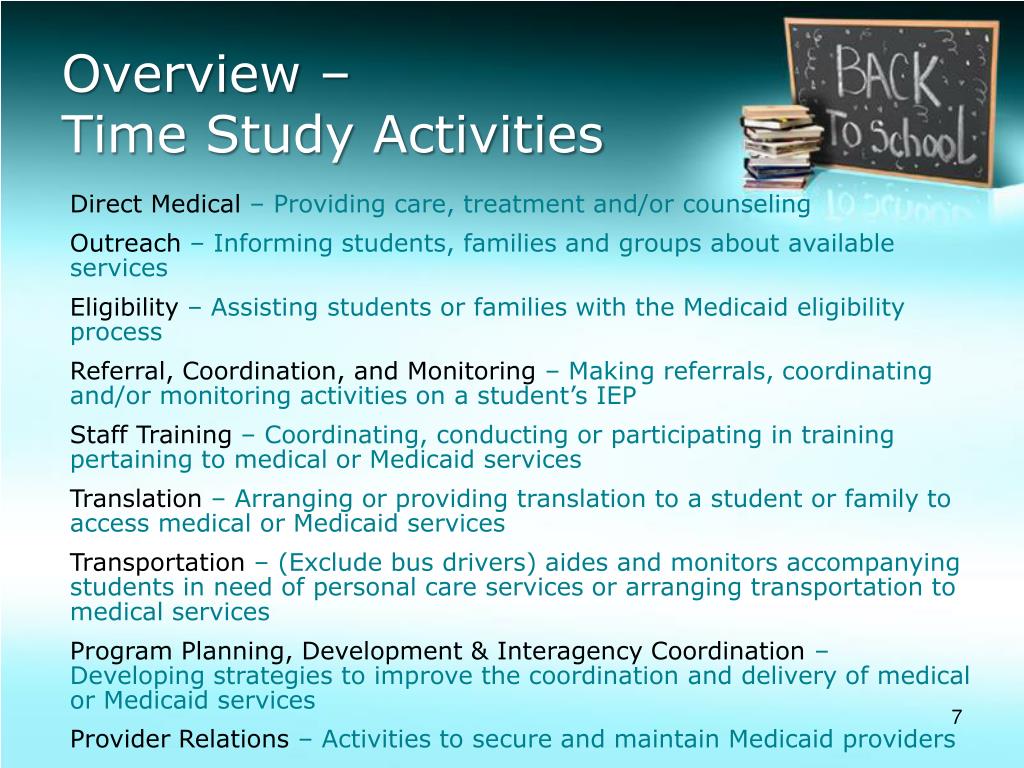 Overview –
Time Study Activities

BACK To School

Direct Medical – Providing care, treatment and/or counseling

Outreach – Informing students, families and groups about available services

Eligibility – Assisting students or families with the Medicaid eligibility process

Referral, Coordination, and Monitoring – Making referrals, coordinating and/or monitoring activities on a student's IEP

Staff Training – Coordinating, conducting or participating in training pertaining to medical or Medicaid services

Translation – Arranging or providing translation to a student or family to access medical or Medicaid services

Transportation – (Exclude bus drivers) aides and monitors accompanying students in need of personal care services or arranging transportation to medical services

Program Planning, Development & Interagency Coordination – Developing strategies to improve the coordination and delivery of medical or Medicaid services

7

Provider Relations – Activities to secure and maintain Medicaid providers